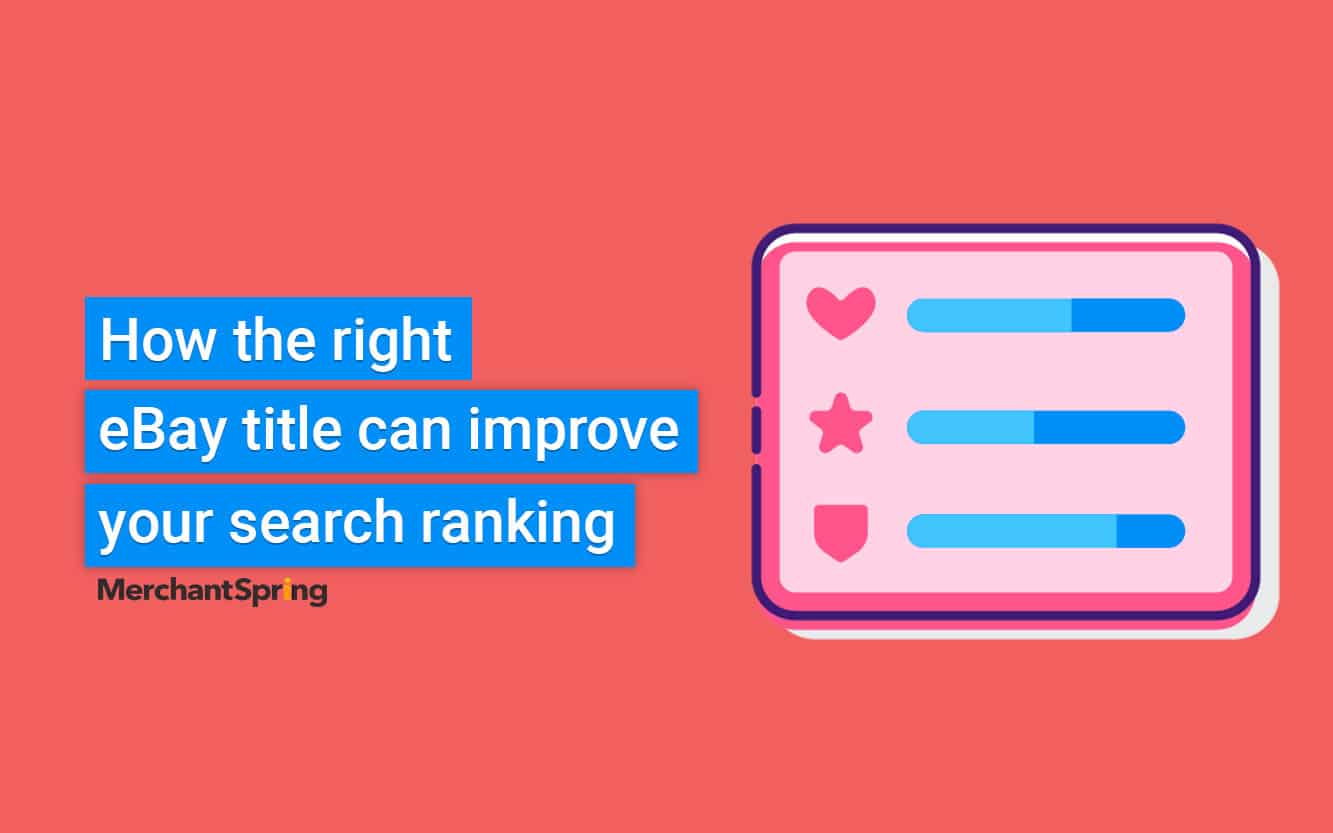 How the right eBay title can improve your search ranking

MerchantSpring